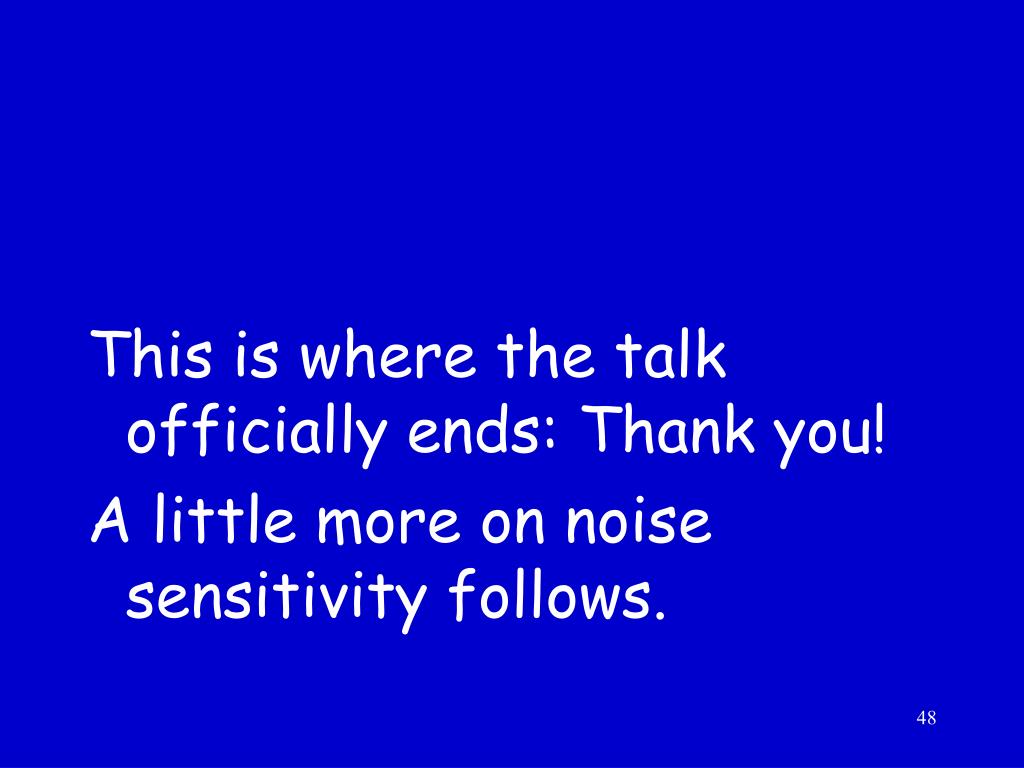 This is where the talk officially ends: Thank you!

A little more on noise sensitivity follows.

48